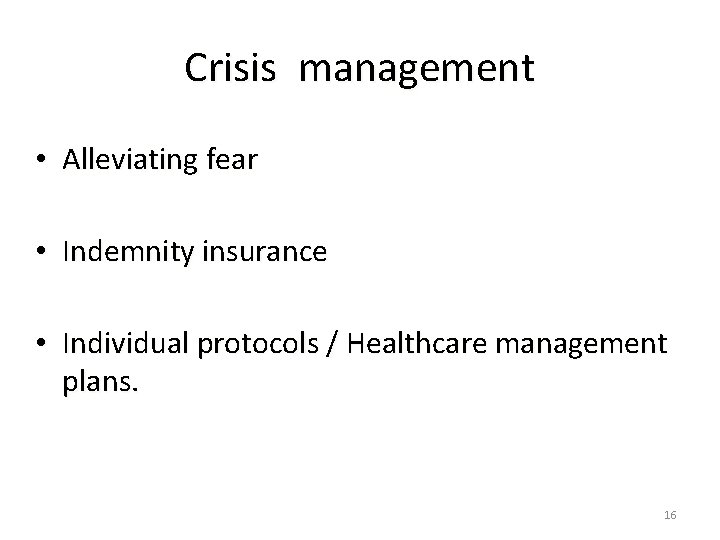 Crisis management

• Alleviating fear

• Indemnity insurance

• Individual protocols / Healthcare management plans.

16